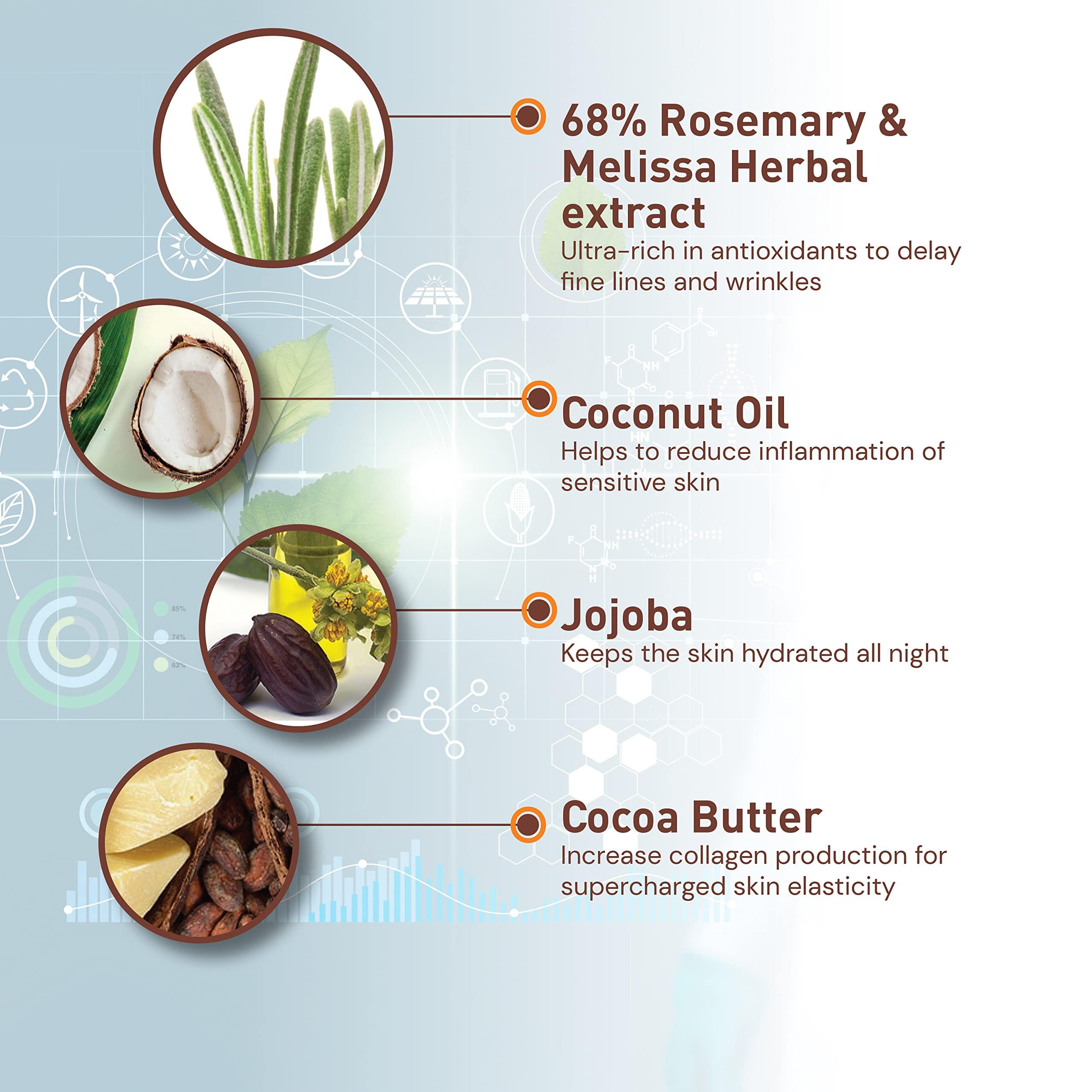 68% Rosemary & Melissa Herbal extract
Ultra-rich in antioxidants to delay fine lines and wrinkles

Coconut Oil
Helps to reduce inflammation of sensitive skin

Jojoba
Keeps the skin hydrated all night

Cocoa Butter
Increase collagen production for supercharged skin elasticity

85%
74%
63%